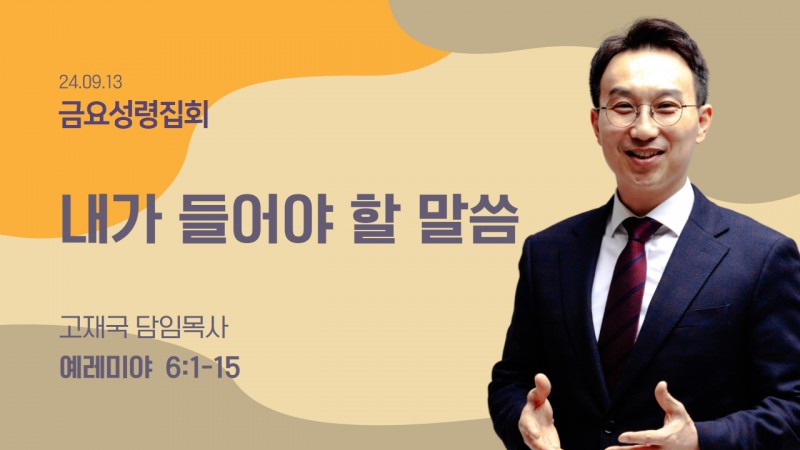 24.09.13
금요성령집회

내가 들어야 할 말씀

고재국 담임목사
예레미야 6:1-15